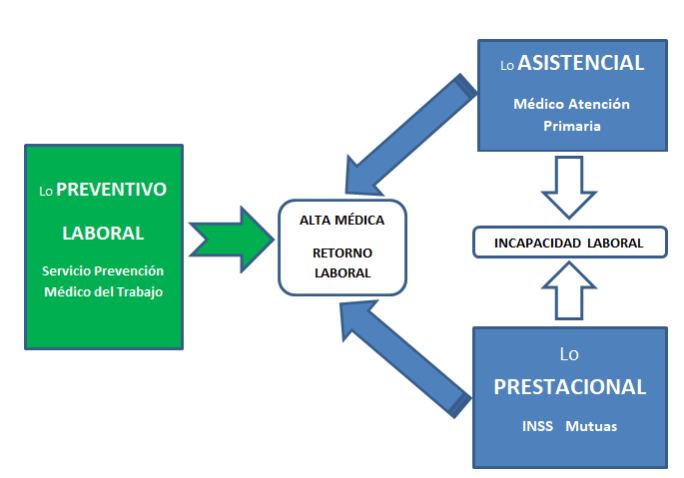 Lo PREVENTIVO

LABORAL

Servicio Prevención Médico del Trabajo

ALTA MÉDICA

RETORNO LABORAL

Lo ASISTENCIAL

Médico Atención Primaria

INCAPACIDAD LABORAL

Lo

PRESTACIONAL

INSS Mutuas